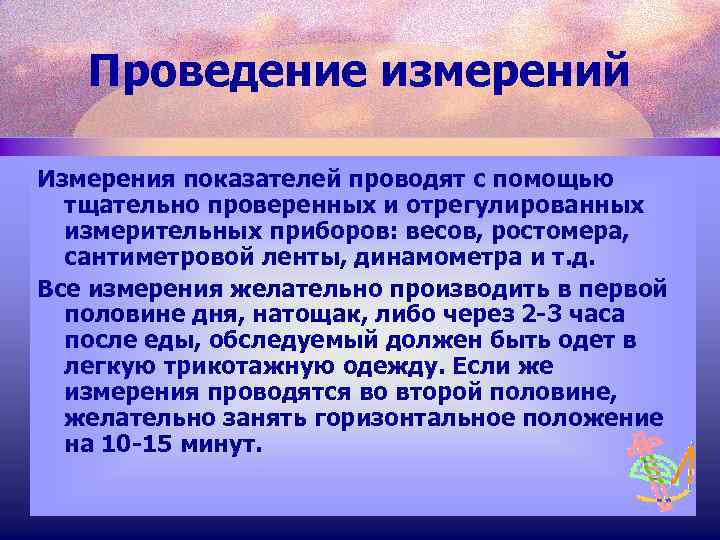 Проведение измерений

Измерения показателей проводят с помощью тщательно проверенных и отрегулированных измерительных приборов: весов, ростомера, сантиметровой ленты, динамометра и т.д.

Все измерения желательно производить в первой половине дня, натощак, либо через 2-3 часа после еды, обследуемый должен быть одет в легкую трикотажную одежду. Если же измерения проводятся во второй половине, желательно занять горизонтальное положение на 10-15 минут.